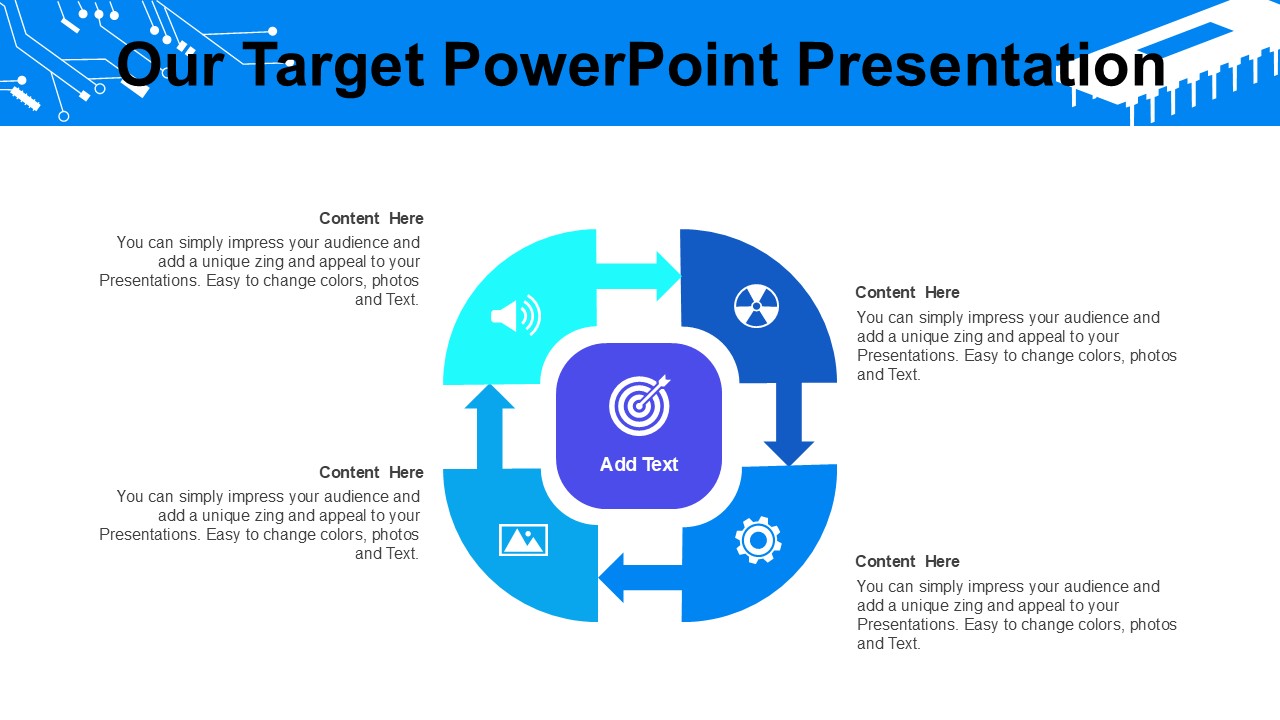 Our Target PowerPoint Presentation

Content Here
You can simply impress your audience and add a unique zing and appeal to your Presentations. Easy to change colors, photos and Text.

Content Here
You can simply impress your audience and add a unique zing and appeal to your Presentations. Easy to change colors, photos and Text.

Add Text

Content Here
You can simply impress your audience and add a unique zing and appeal to your Presentations. Easy to change colors, photos and Text.

Content Here
You can simply impress your audience and add a unique zing and appeal to your Presentations. Easy to change colors, photos and Text.